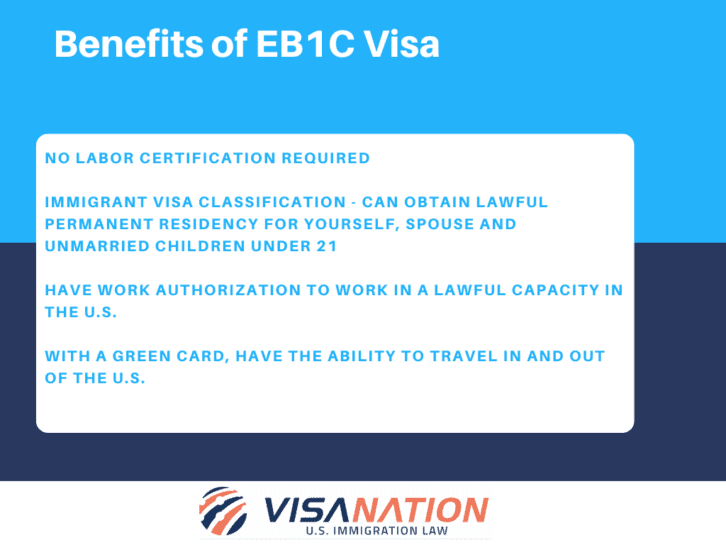 Benefits of EB1C Visa

NO LABOR CERTIFICATION REQUIRED

IMMIGRANT VISA CLASSIFICATION - CAN OBTAIN LAWFUL PERMANENT RESIDENCY FOR YOURSELF, SPOUSE AND UNMARRIED CHILDREN UNDER 21

HAVE WORK AUTHORIZATION TO WORK IN A LAWFUL CAPACITY IN THE U.S.

WITH A GREEN CARD, HAVE THE ABILITY TO TRAVEL IN AND OUT OF THE U.S.

VISANATION
U.S. IMMIGRATION LAW